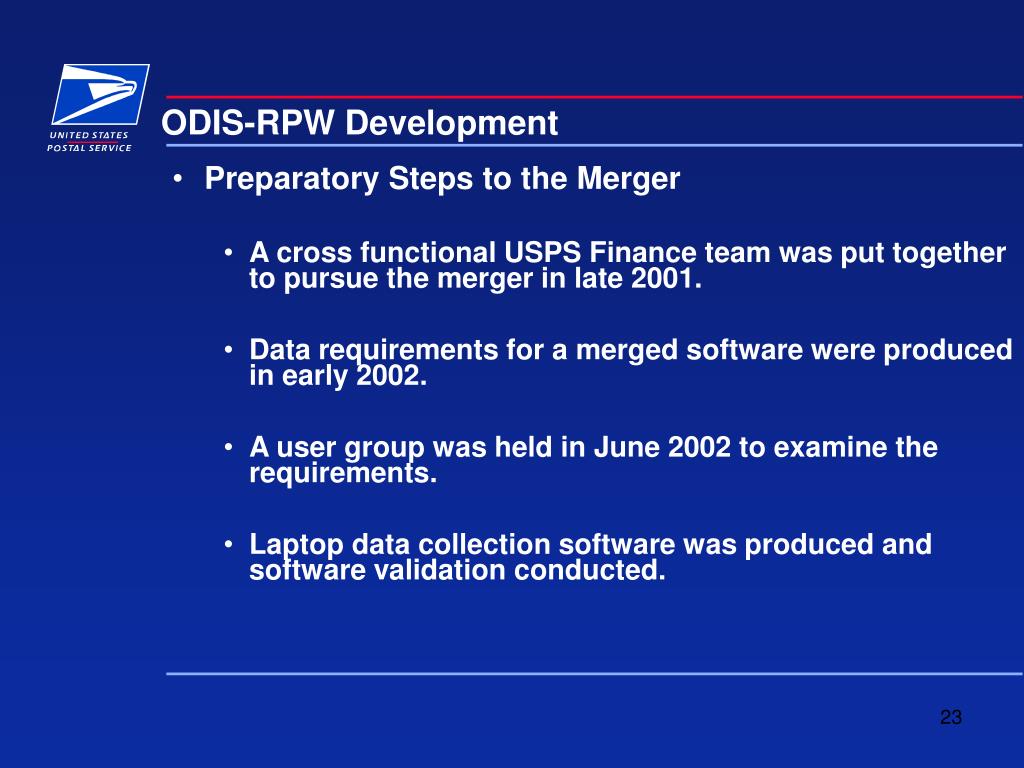 UNITED STATES POSTAL SERVICE

ODIS-RPW Development

• Preparatory Steps to the Merger

• A cross functional USPS Finance team was put together to pursue the merger in late 2001.

• Data requirements for a merged software were produced in early 2002.

• A user group was held in June 2002 to examine the requirements.

• Laptop data collection software was produced and software validation conducted.

23